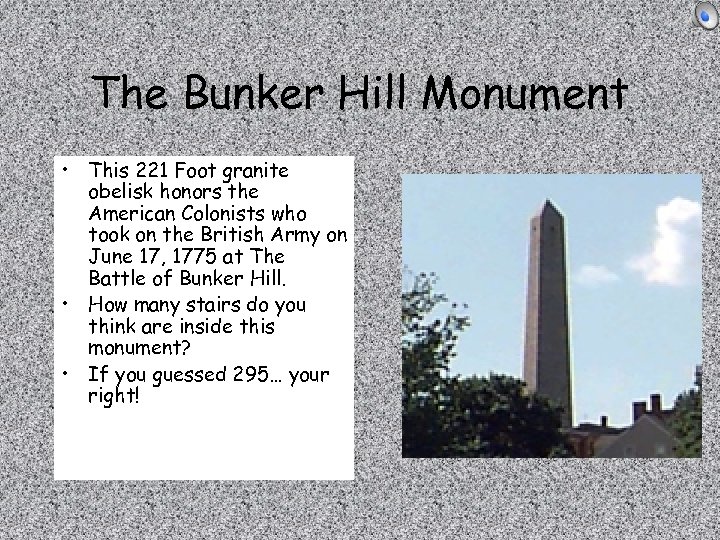 The Bunker Hill Monument

• This 221 Foot granite obelisk honors the American Colonists who took on the British Army on June 17, 1775 at The Battle of Bunker Hill.
• How many stairs do you think are inside this monument?
• If you guessed 295… your right!